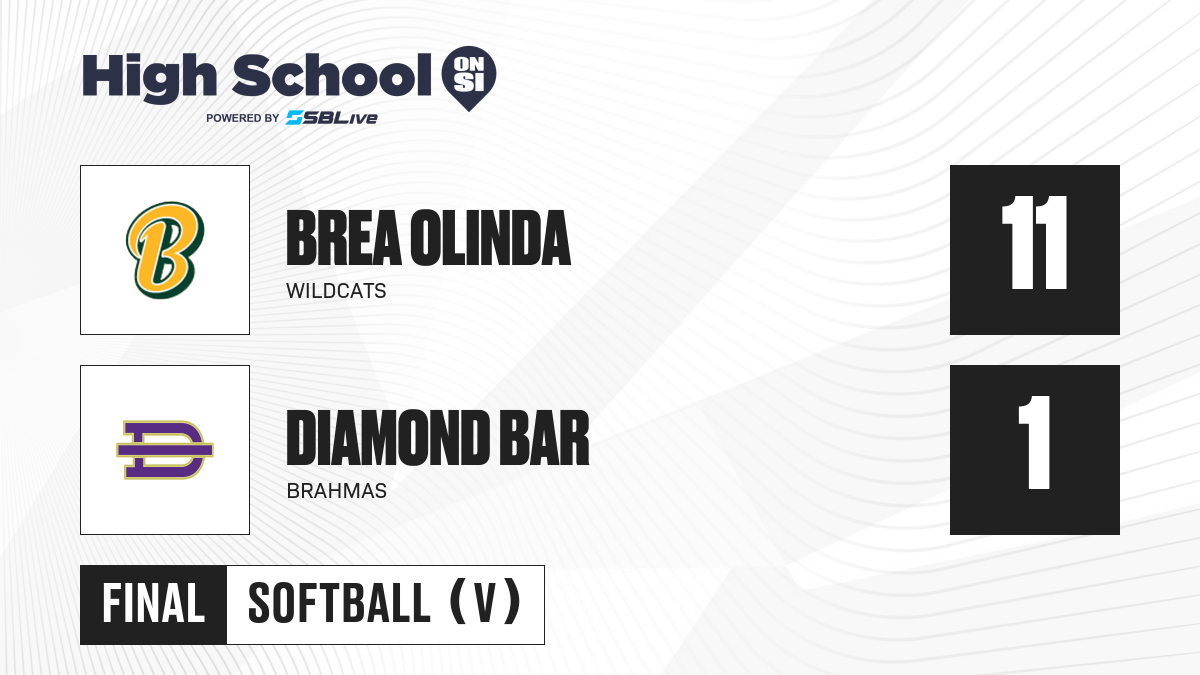 High School ON SI
POWERED BY SBLive

B
BREA OLINDA
WILDCATS
11

D
DIAMOND BAR
BRAHMAS
1

FINAL
SOFTBALL (V)